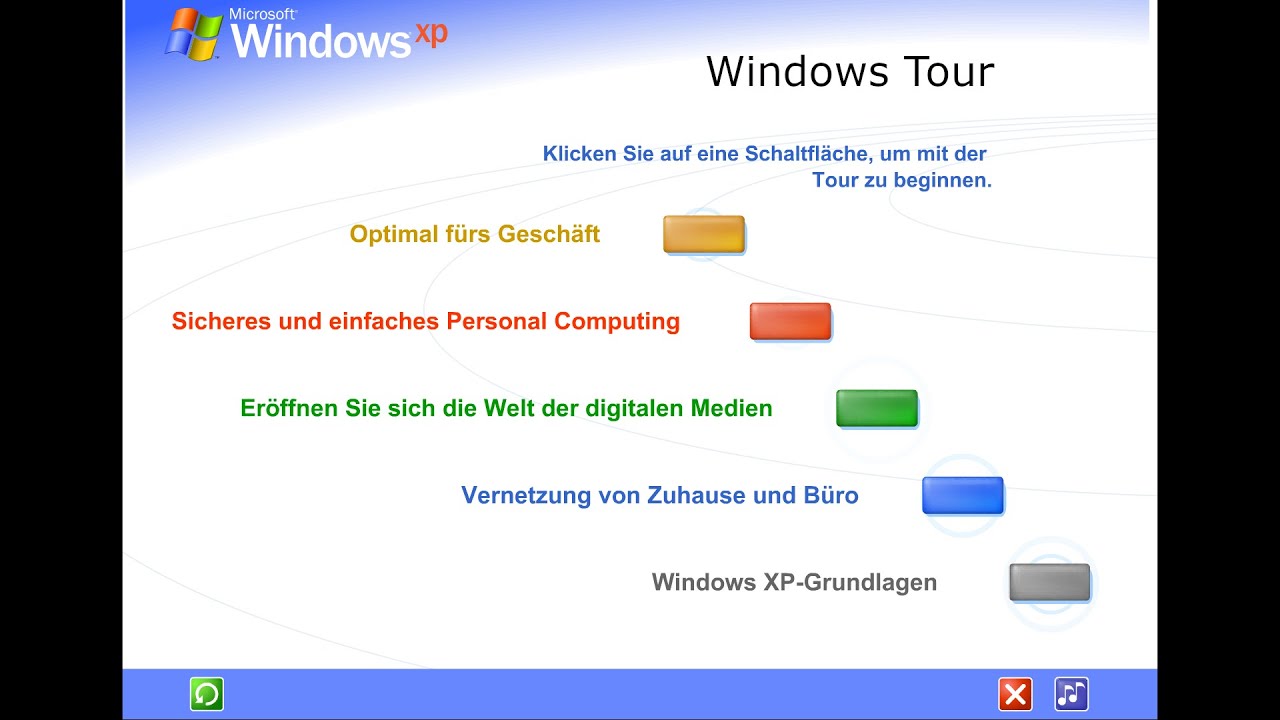 Microsoft® Windows xp

Windows Tour

Klicken Sie auf eine Schaltfläche, um mit der Tour zu beginnen.

Optimal fürs Geschäft

Sicheres und einfaches Personal Computing

Eröffnen Sie sich die Welt der digitalen Medien

Vernetzung von Zuhause und Büro

Windows XP-Grundlagen